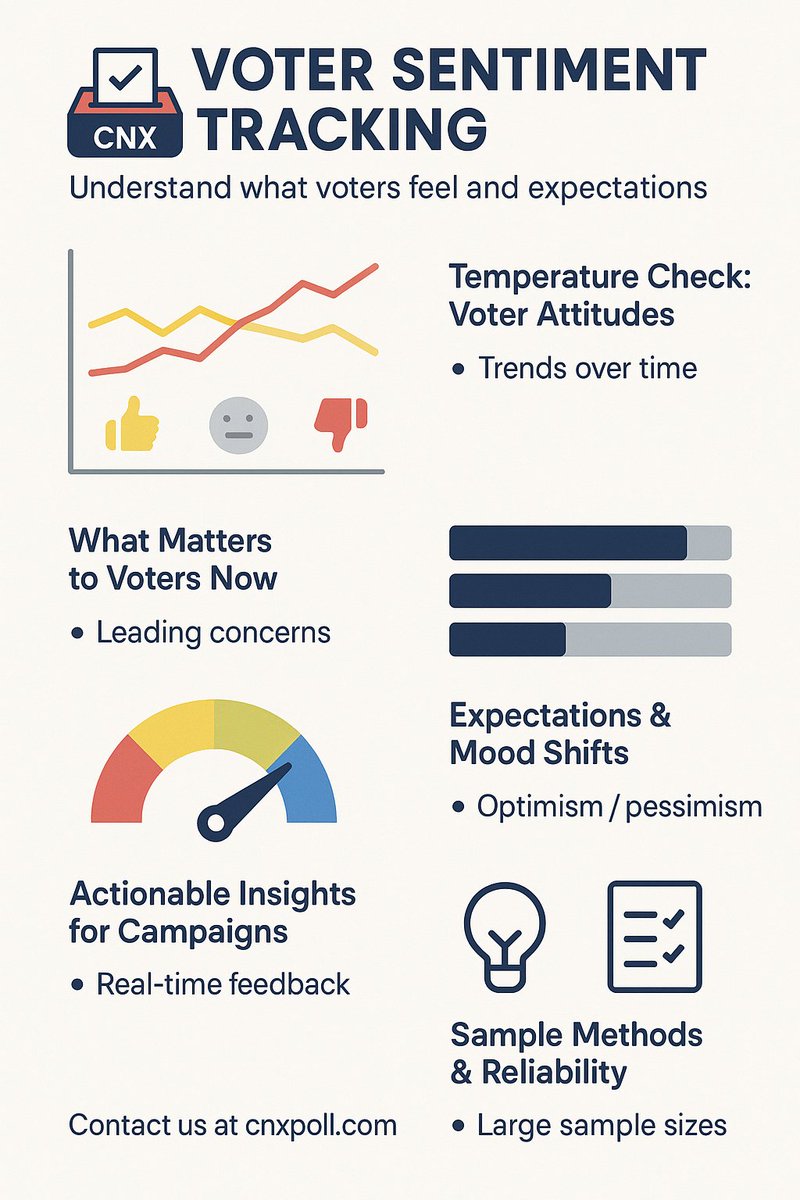 CNX

VOTER SENTIMENT TRACKING

Understand what voters feel and expectations

Temperature Check: Voter Attitudes

• Trends over time

What Matters to Voters Now

• Leading concerns

Expectations & Mood Shifts

• Optimism / pessimism

Actionable Insights for Campaigns

• Real-time feedback

Sample Methods & Reliability

• Large sample sizes

Contact us at cnxpoll.com